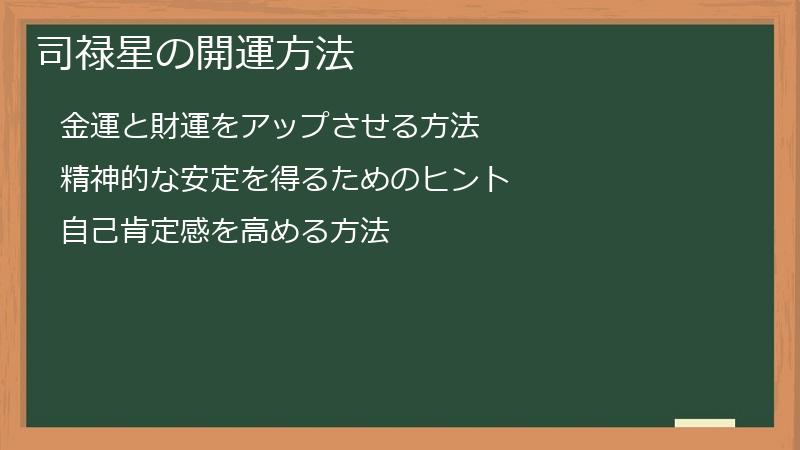 司禄星の開運方法

金運と財運をアップさせる方法

精神的な安定を得るためのヒント

自己肯定感を高める方法